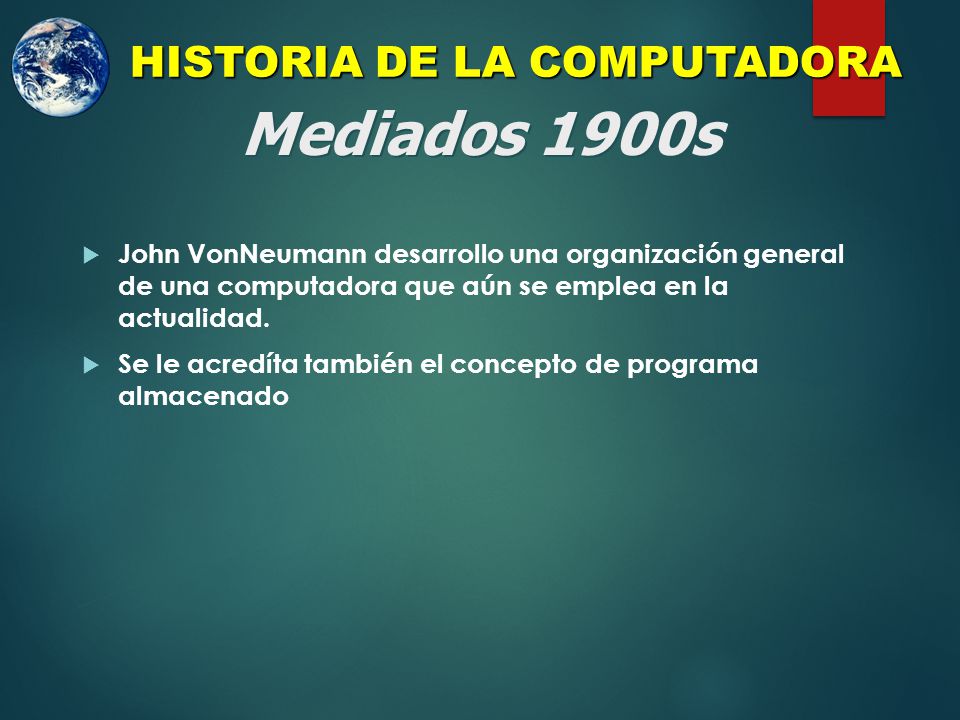 HISTORIA DE LA COMPUTADORA

Mediados 1900s

John VonNeumann desarrollo una organización general de una computadora que aún se emplea en la actualidad.

Se le acredíta también el concepto de programa almacenado